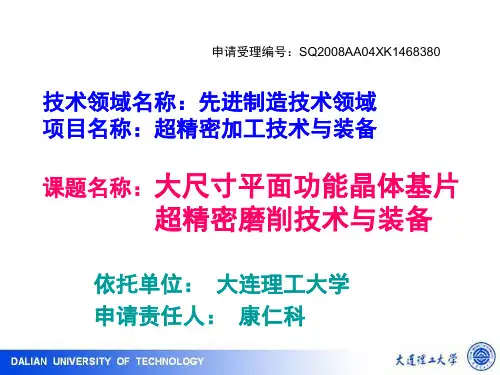 申请受理编号：SQ2008AA04XK1468380

技术领域名称：先进制造技术领域
项目名称：超精密加工技术与装备

课题名称：大尺寸平面功能晶体基片超精密磨削技术与装备

依托单位： 大连理工大学
申请责任人： 康仁科

DALIAN UNIVERSITY OF TECHNOLOGY

大连理工大学